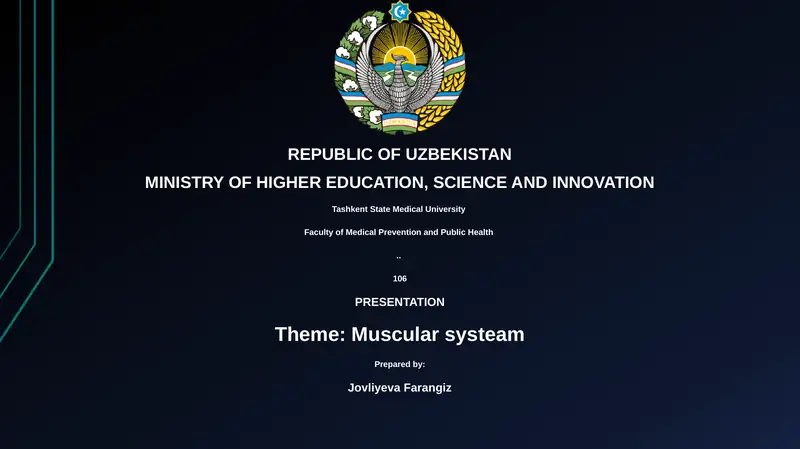 REPUBLIC OF UZBEKISTAN
MINISTRY OF HIGHER EDUCATION, SCIENCE AND INNOVATION

Tashkent State Medical University

Faculty of Medical Prevention and Public Health

..

106

PRESENTATION

Theme: Muscular systeam

Prepared by:

Jovliyeva Farangiz